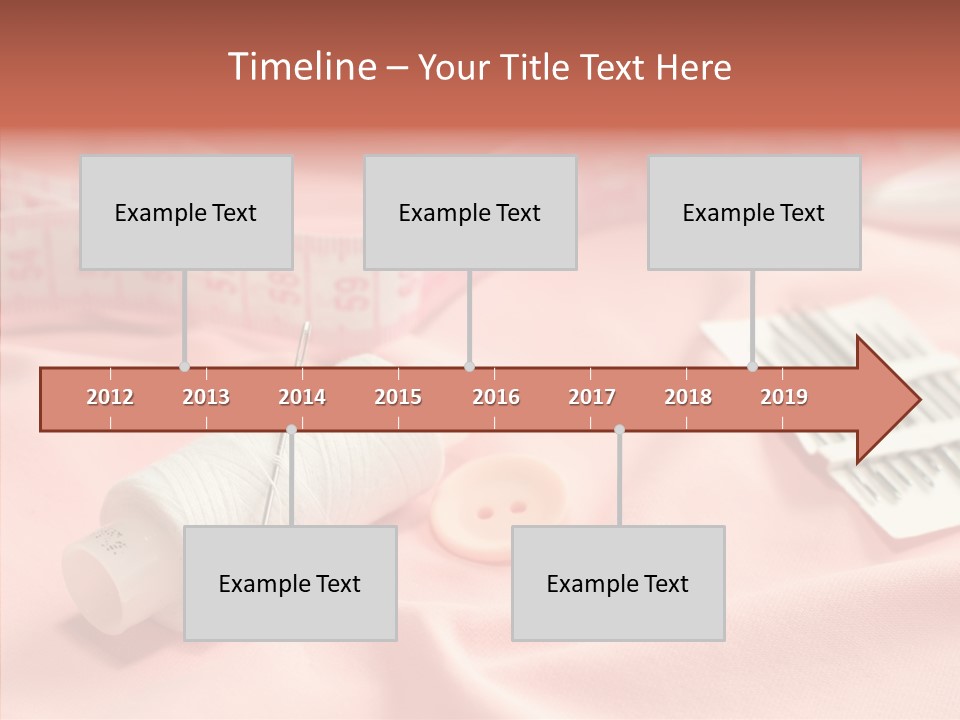 Timeline – Your Title Text Here

Example Text

Example Text

Example Text

2012 2013 2014 2015 2016 2017 2018 2019

Example Text

Example Text